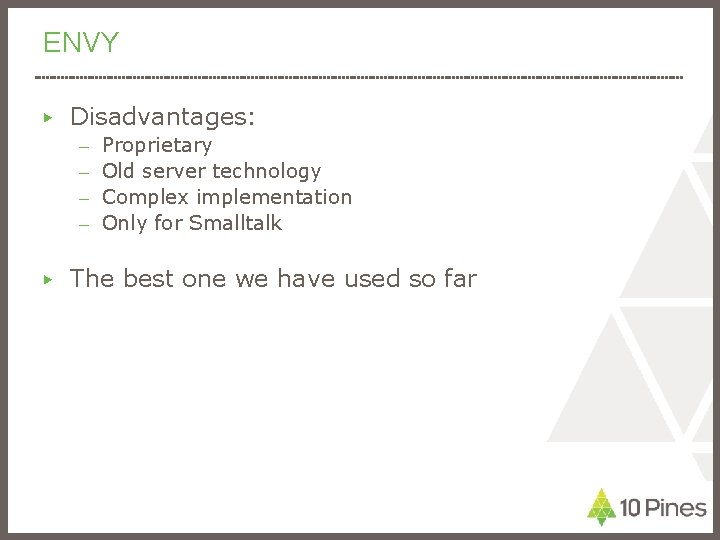 ENVY

▸ Disadvantages:
– Proprietary
– Old server technology
– Complex implementation
– Only for Smalltalk

▸ The best one we have used so far

10 Pines